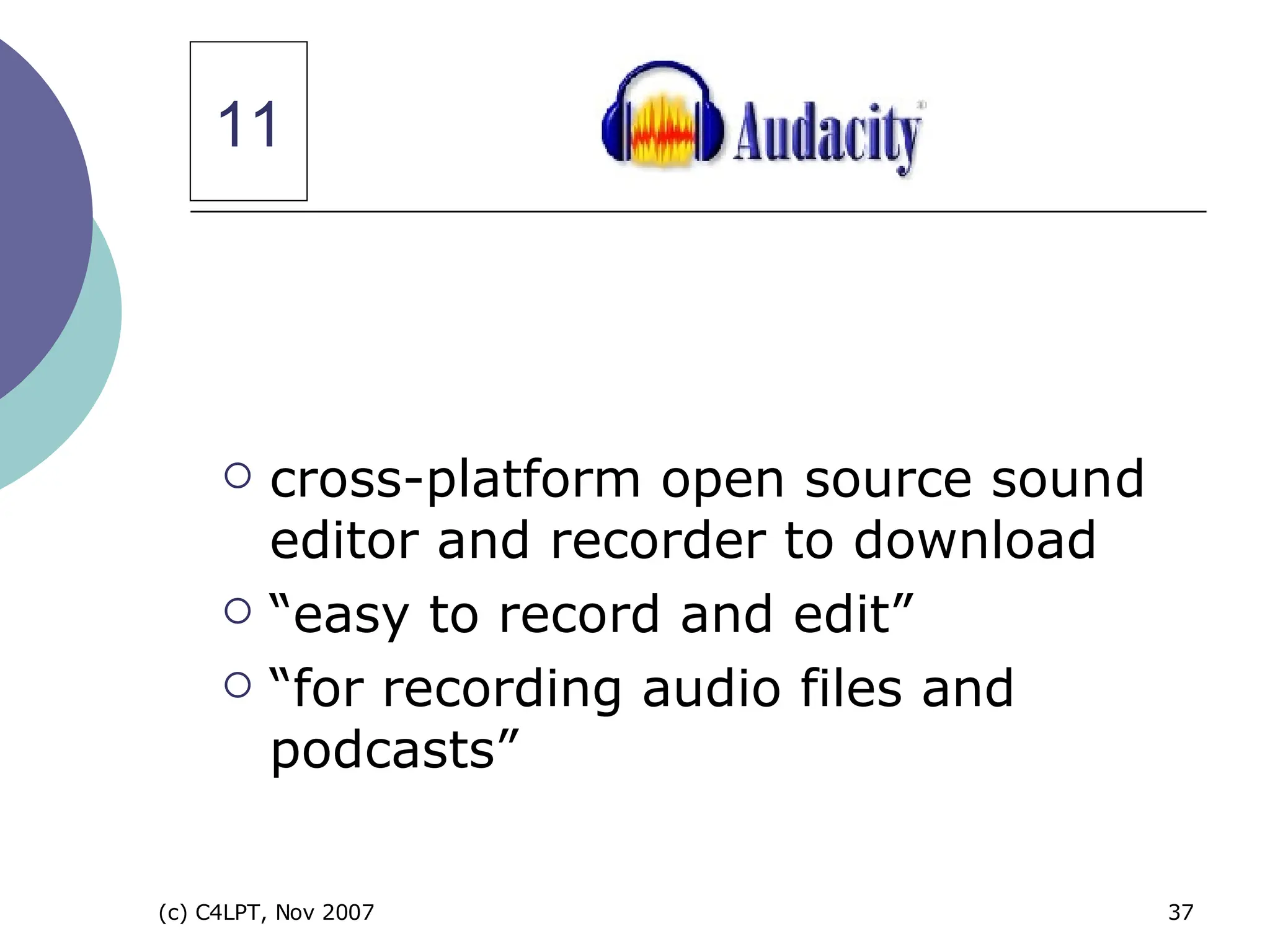 11

Audacity

cross-platform open source sound editor and recorder to download

“easy to record and edit”

“for recording audio files and podcasts”

(c) C4LPT, Nov 2007

37